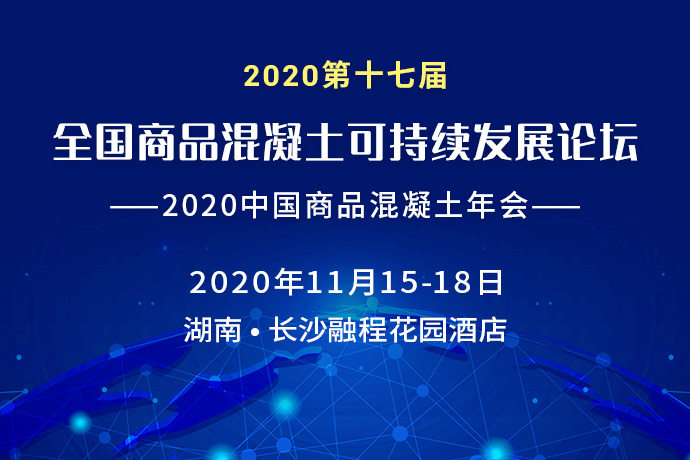 2020第十七届

全国商品混凝土可持续发展论坛

——2020中国商品混凝土年会——

2020年11月15-18日

湖南 • 长沙融程花园酒店